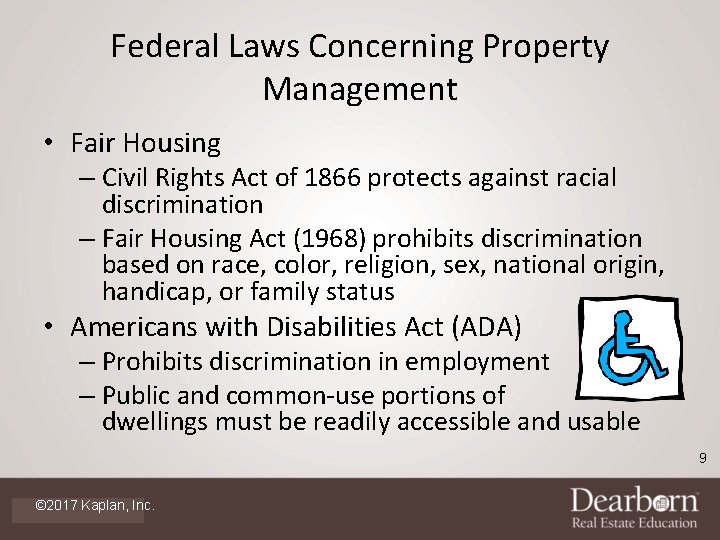 Federal Laws Concerning Property Management

• Fair Housing
– Civil Rights Act of 1866 protects against racial discrimination
– Fair Housing Act (1968) prohibits discrimination based on race, color, religion, sex, national origin, handicap, or family status
• Americans with Disabilities Act (ADA)
– Prohibits discrimination in employment
– Public and common-use portions of dwellings must be readily accessible and usable

9

©2017 Kaplan, Inc.

Dearborn
Real Estate Education